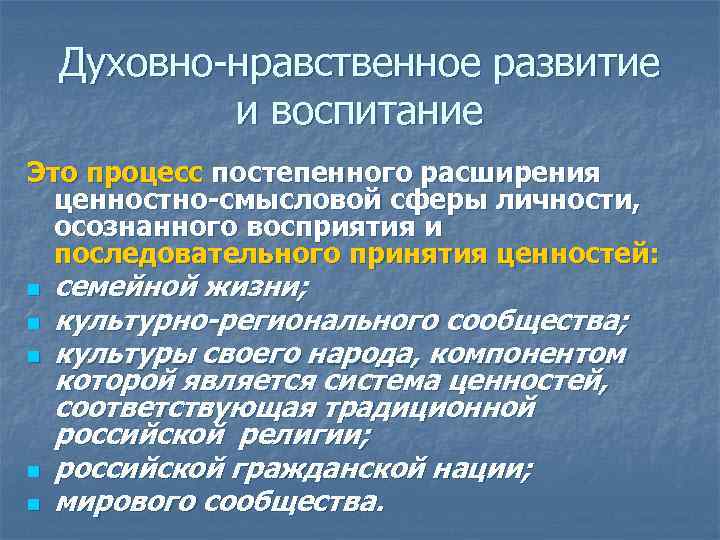 Духовно-нравственное развитие и воспитание

Это процесс постепенного расширения ценностно-смысловой сферы личности, осознанного восприятия и последовательного принятия ценностей:

- семейной жизни;
- культурно-регионального сообщества;
- культуры своего народа, компонентом которой является система ценностей, соответствующая традиционной российской религии;
- российской гражданской нации;
- мирового сообщества.